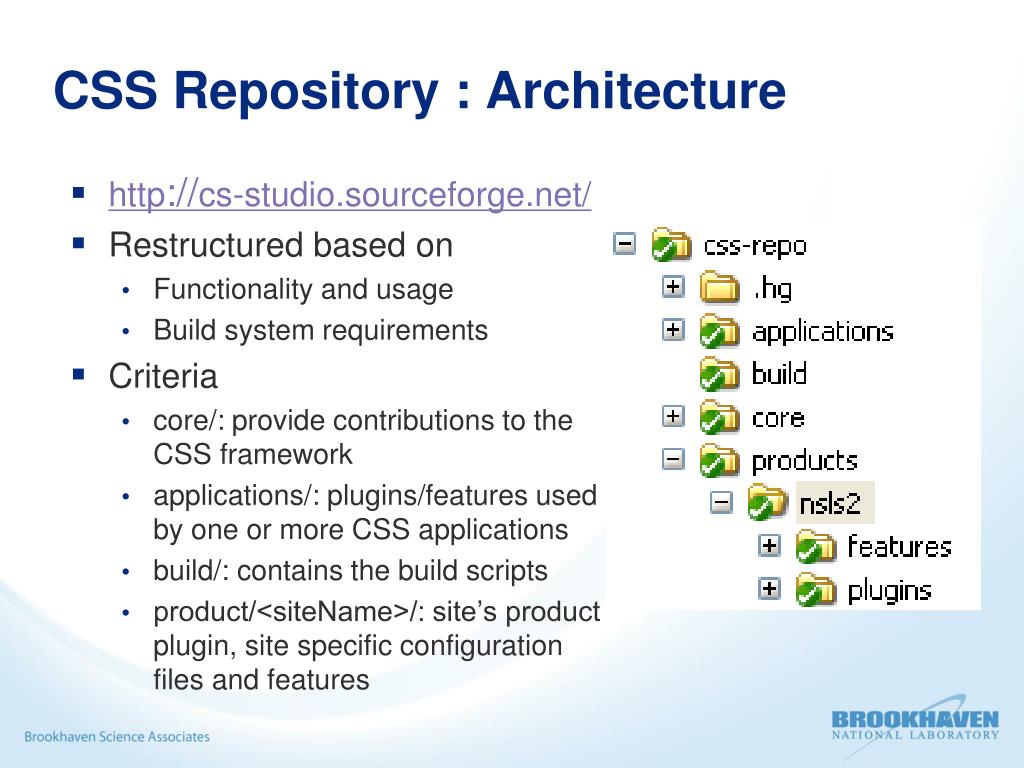 CSS Repository : Architecture

- http://cs-studio.sourceforge.net/
- Restructured based on
  - Functionality and usage
  - Build system requirements
- Criteria
  - core/: provide contributions to the CSS framework
  - applications/: plugins/features used by one or more CSS applications
  - build/: contains the build scripts
  - product/<siteName>/: site's product plugin, site specific configuration files and features

css-repo
.hg
applications
build
core
products
nsls2
features
plugins

Brookhaven Science Associates

BROOKHAVEN
NATIONAL LABORATORY